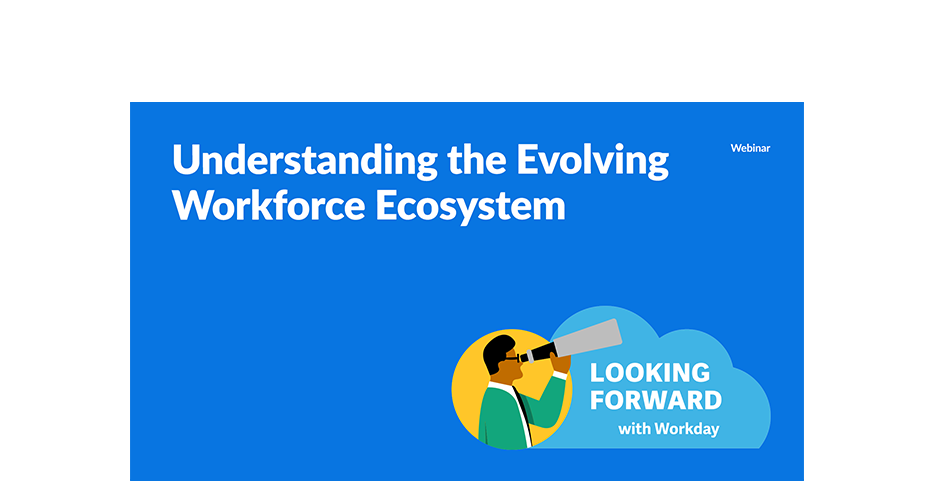 Understanding the Evolving Workforce Ecosystem

Webinar

LOOKING FORWARD with Workday